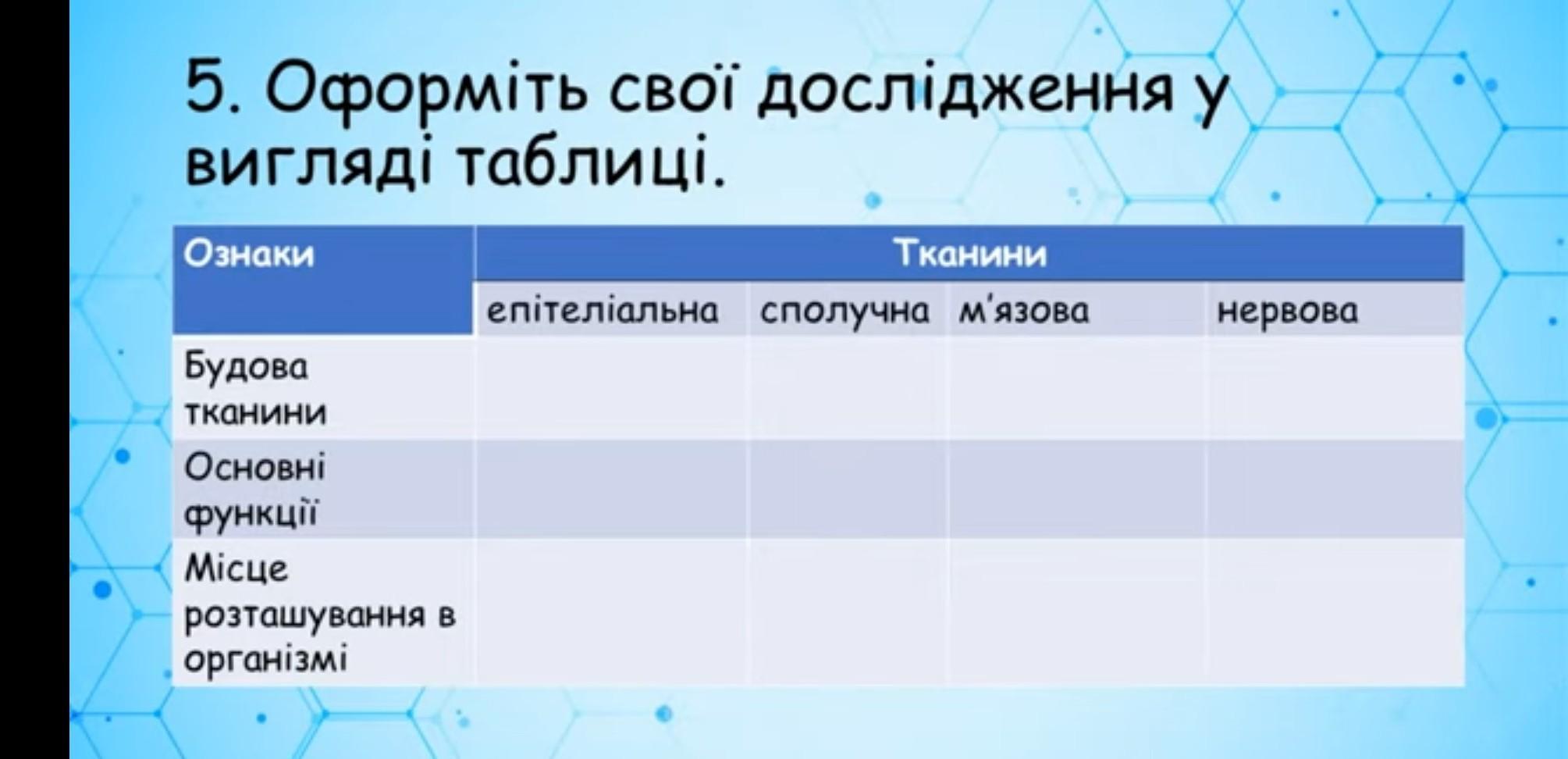 5. Оформіть свої дослідження у вигляді таблиці.

| Ознаки | Тканини | | | |
|---|---|---|---|---|
| | епітеліальна | сполучна | м'язова | нервова |
| Будова тканини | | | | |
| Основні функції | | | | |
| Місце розташування в організмі | | | | |